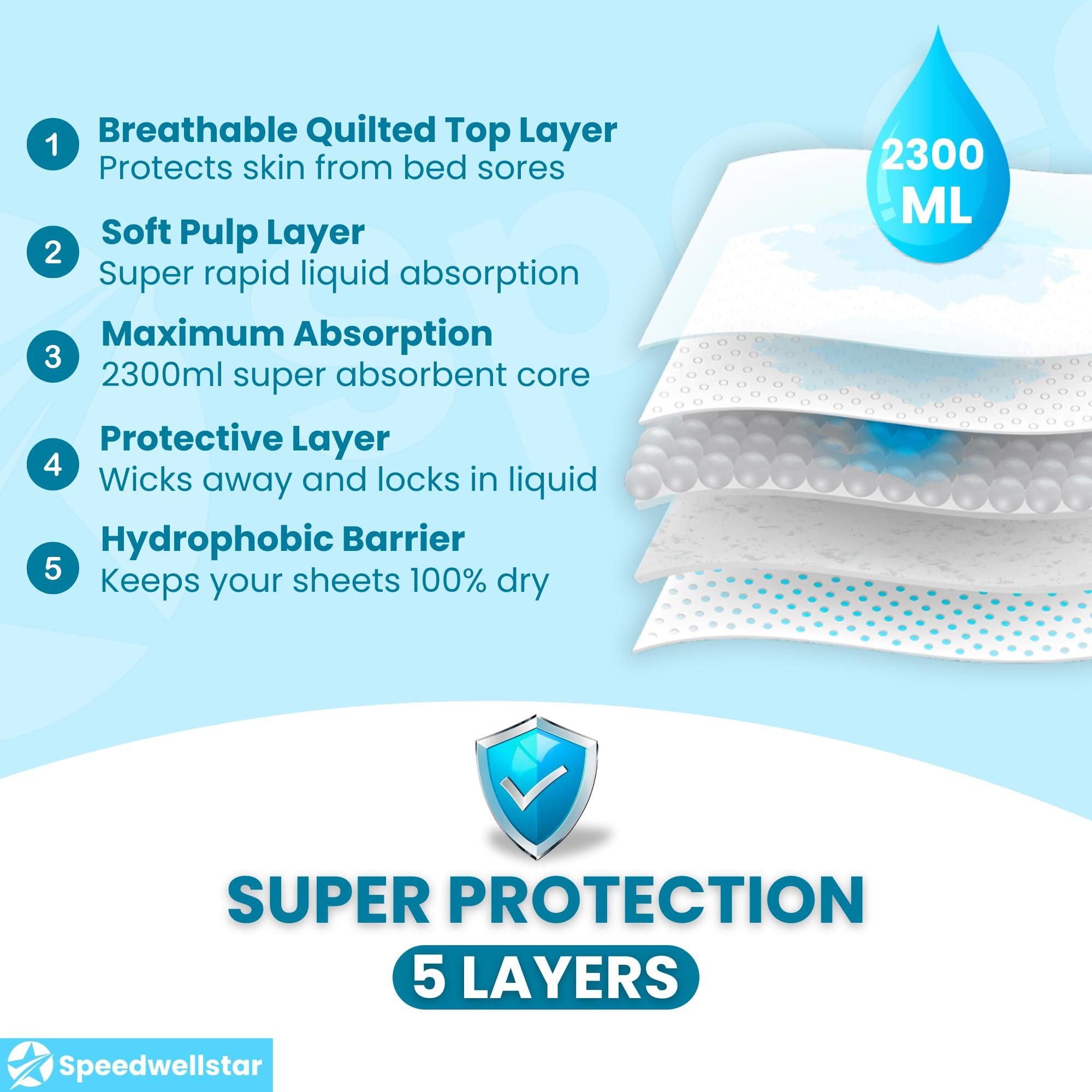 1 Breathable Quilted Top Layer
Protects skin from bed sores

2 Soft Pulp Layer
Super rapid liquid absorption

3 Maximum Absorption
2300ml super absorbent core

4 Protective Layer
Wicks away and locks in liquid

5 Hydrophobic Barrier
Keeps your sheets 100% dry

2300 ML

SUPER PROTECTION
5 LAYERS

Speedwellstar